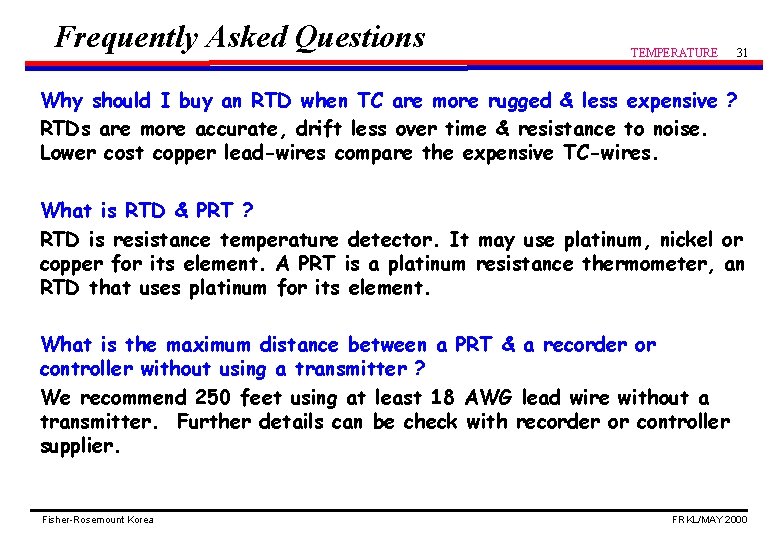 Frequently Asked Questions

TEMPERATURE 31

Why should I buy an RTD when TC are more rugged & less expensive ?

RTDs are more accurate, drift less over time & resistance to noise. Lower cost copper lead-wires compare the expensive TC-wires.

What is RTD & PRT ?

RTD is resistance temperature detector. It may use platinum, nickel or copper for its element. A PRT is a platinum resistance thermometer, an RTD that uses platinum for its element.

What is the maximum distance between a PRT & a recorder or controller without using a transmitter ?

We recommend 250 feet using at least 18 AWG lead wire without a transmitter. Further details can be check with recorder or controller supplier.

Fisher-Rosemount Korea

FRKL/MAY 2000